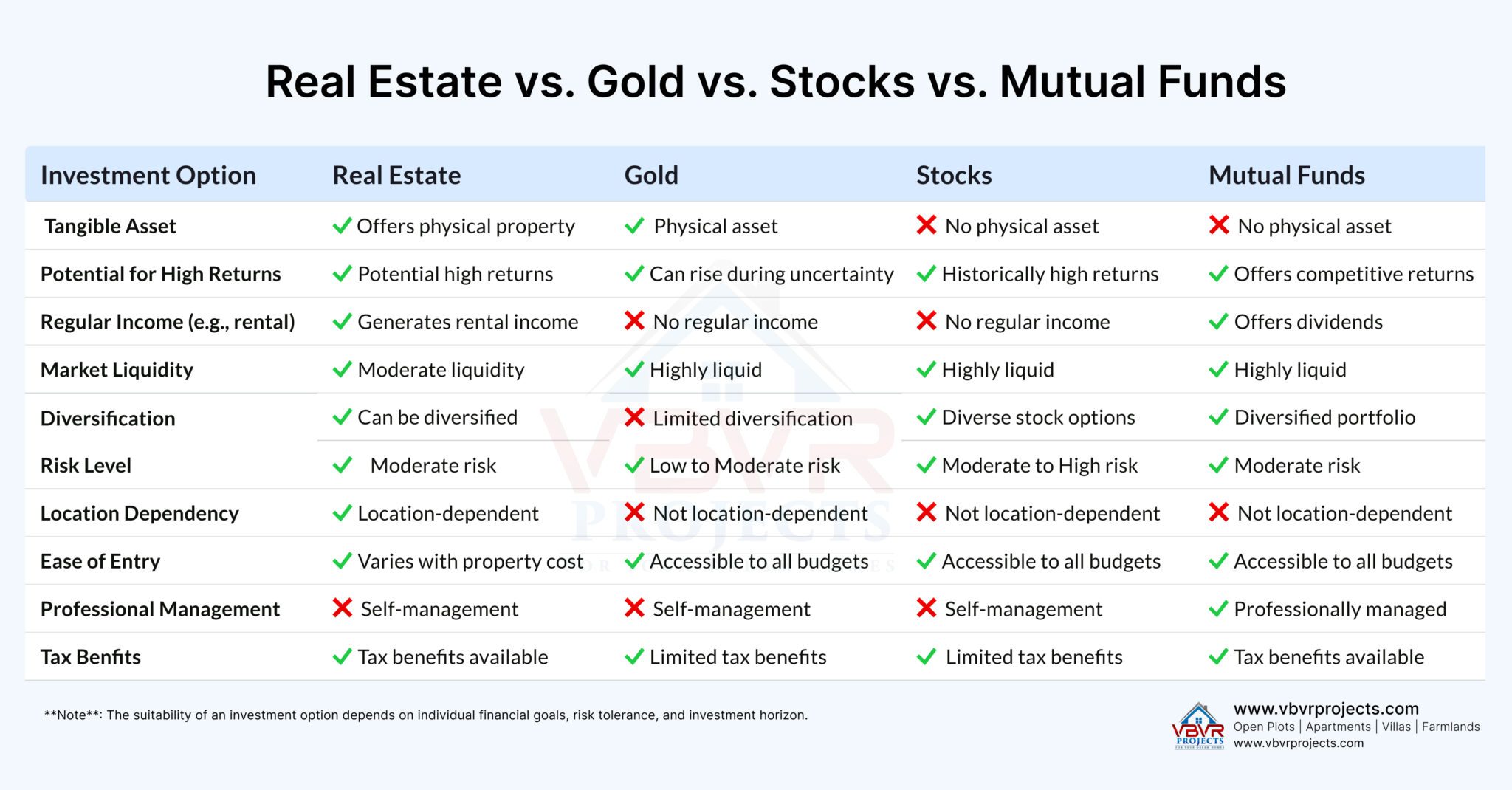 Real Estate vs. Gold vs. Stocks vs. Mutual Funds

| Investment Option | Real Estate | Gold | Stocks | Mutual Funds |
|---|---|---|---|---|
| Tangible Asset | ✓ Offers physical property | ✓ Physical asset | ✗ No physical asset | ✗ No physical asset |
| Potential for High Returns | ✓ Potential high returns | ✓ Can rise during uncertainty | ✓ Historically high returns | ✓ Offers competitive returns |
| Regular Income (e.g., rental) | ✓ Generates rental income | ✗ No regular income | ✗ No regular income | ✓ Offers dividends |
| Market Liquidity | ✓ Moderate liquidity | ✓ Highly liquid | ✓ Highly liquid | ✓ Highly liquid |
| Diversification | ✓ Can be diversified | ✗ Limited diversification | ✓ Diverse stock options | ✓ Diversified portfolio |
| Risk Level | ✓ Moderate risk | ✓ Low to Moderate risk | ✓ Moderate to High risk | ✓ Moderate risk |
| Location Dependency | ✓ Location-dependent | ✗ Not location-dependent | ✗ Not location-dependent | ✗ Not location-dependent |
| Ease of Entry | ✓ Varies with property cost | ✓ Accessible to all budgets | ✓ Accessible to all budgets | ✓ Accessible to all budgets |
| Professional Management | ✗ Self-management | ✗ Self-management | ✗ Self-management | ✓ Professionally managed |
| Tax Benfits | ✓ Tax benefits available | ✓ Limited tax benefits | ✓ Limited tax benefits | ✓ Tax benefits available |

**Note**: The suitability of an investment option depends on individual financial goals, risk tolerance, and investment horizon.

VBVR PROJECTS
www.vbvrprojects.com
Open Plots | Apartments | Villas | Farmlands
www.vbvrprojects.com